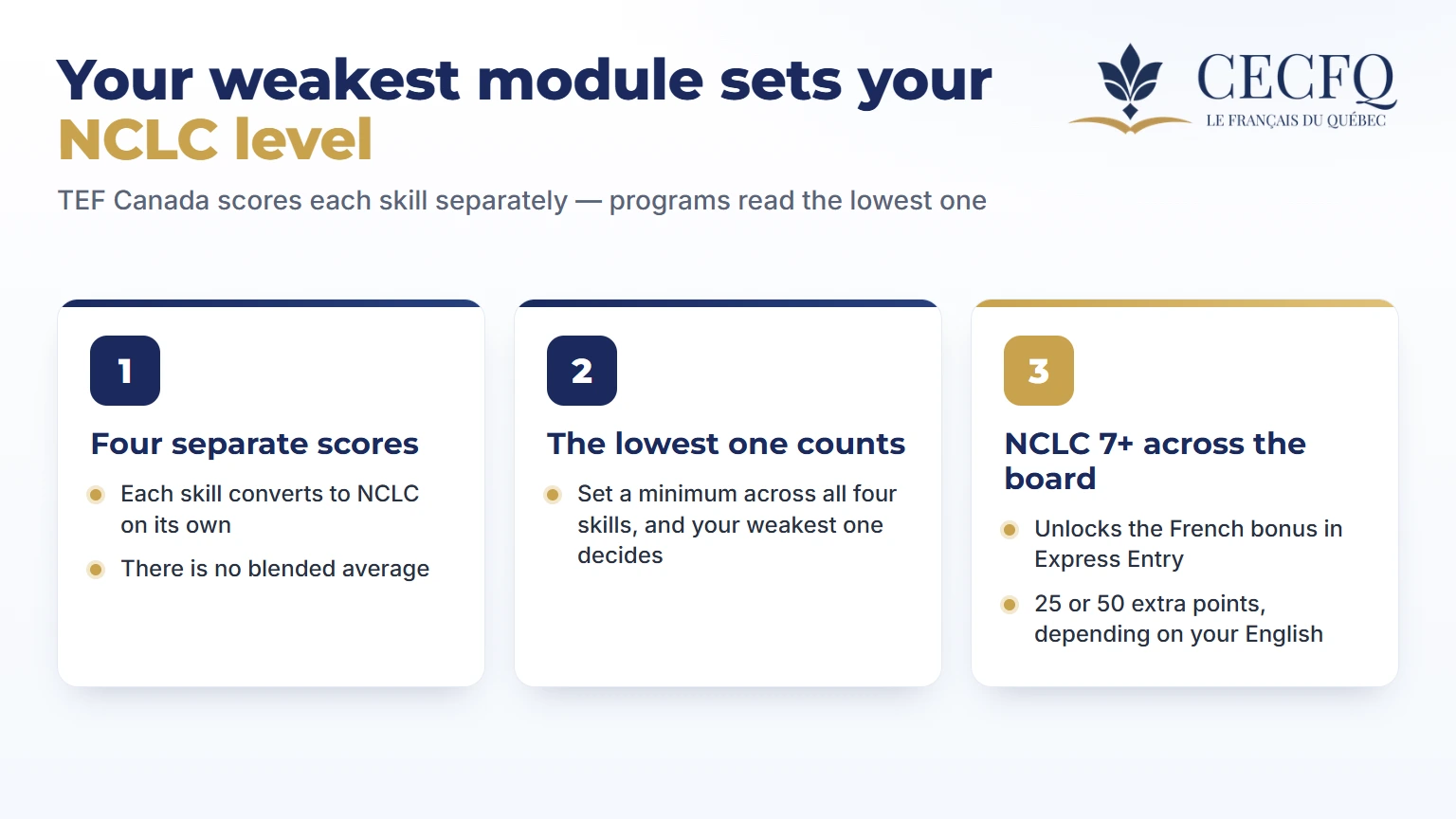 Your weakest module sets your NCLC level

CECFQ
LE FRANÇAIS DU QUÉBEC

TEF Canada scores each skill separately — programs read the lowest one

1

Four separate scores

Each skill converts to NCLC on its own

There is no blended average

2

The lowest one counts

Set a minimum across all four skills, and your weakest one decides

3

NCLC 7+ across the board

Unlocks the French bonus in Express Entry

25 or 50 extra points, depending on your English